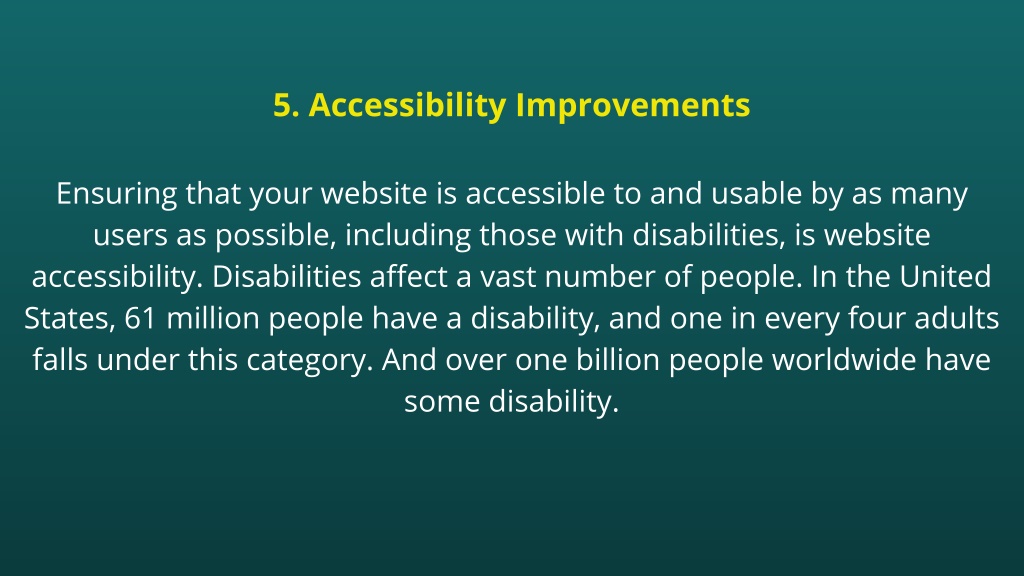 5. Accessibility Improvements

Ensuring that your website is accessible to and usable by as many users as possible, including those with disabilities, is website accessibility. Disabilities affect a vast number of people. In the United States, 61 million people have a disability, and one in every four adults falls under this category. And over one billion people worldwide have some disability.